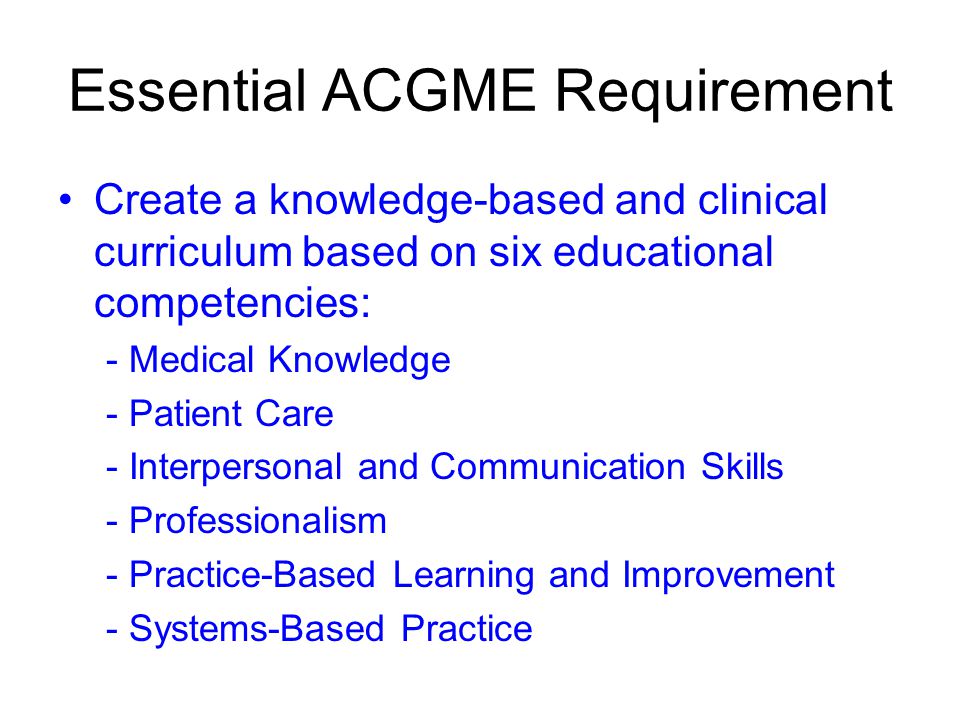 Essential ACGME Requirement

• Create a knowledge-based and clinical curriculum based on six educational competencies:

- Medical Knowledge
- Patient Care
- Interpersonal and Communication Skills
- Professionalism
- Practice-Based Learning and Improvement
- Systems-Based Practice